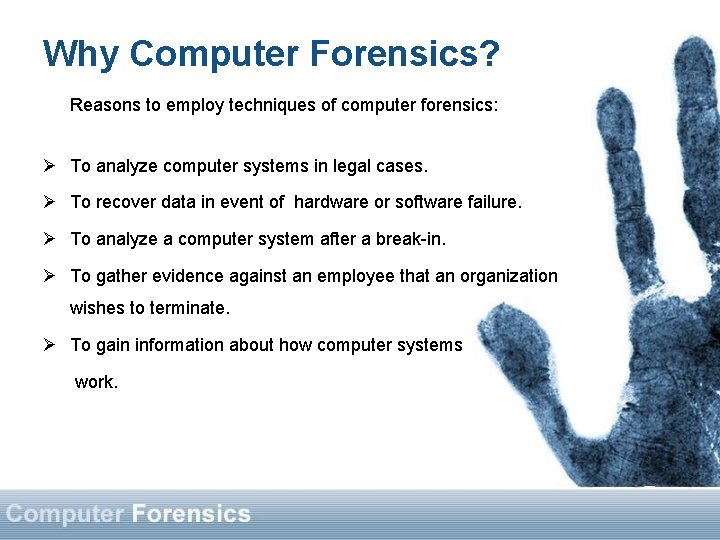 Why Computer Forensics?

Reasons to employ techniques of computer forensics:

➢ To analyze computer systems in legal cases.

➢ To recover data in event of hardware or software failure.

➢ To analyze a computer system after a break-in.

➢ To gather evidence against an employee that an organization wishes to terminate.

➢ To gain information about how computer systems work.

Computer Forensics